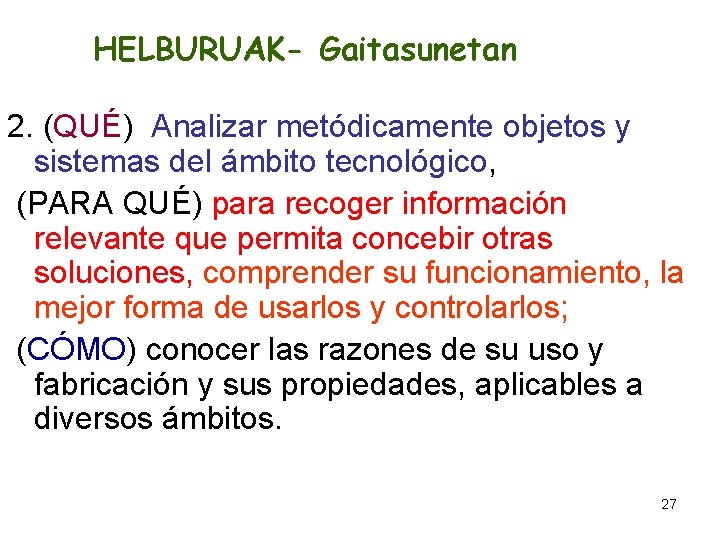 HELBURUAK- Gaitasunetan

2. (QUÉ) Analizar metódicamente objetos y sistemas del ámbito tecnológico,

(PARA QUÉ) para recoger información relevante que permita concebir otras soluciones, comprender su funcionamiento, la mejor forma de usarlos y controlarlos;

(CÓMO) conocer las razones de su uso y fabricación y sus propiedades, aplicables a diversos ámbitos.

27